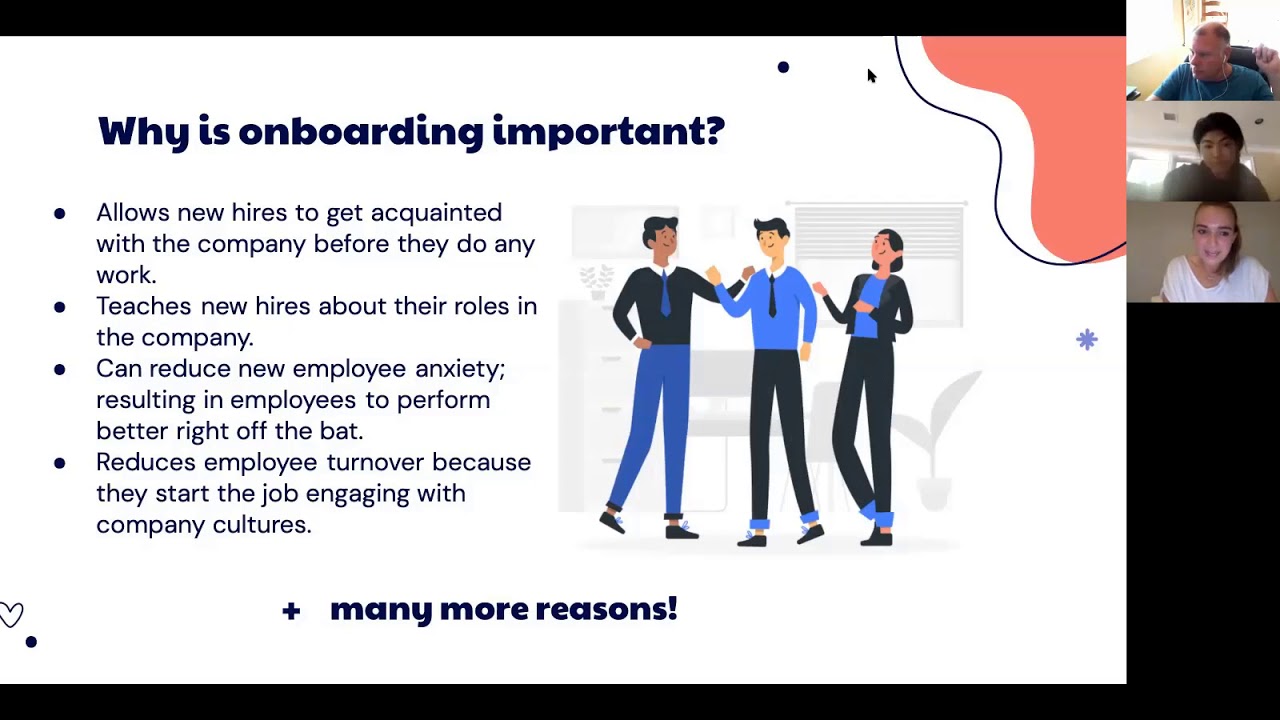 Why is onboarding important?

• Allows new hires to get acquainted with the company before they do any work.
• Teaches new hires about their roles in the company.
• Can reduce new employee anxiety; resulting in employees to perform better right off the bat.
• Reduces employee turnover because they start the job engaging with company cultures.

+ many more reasons!